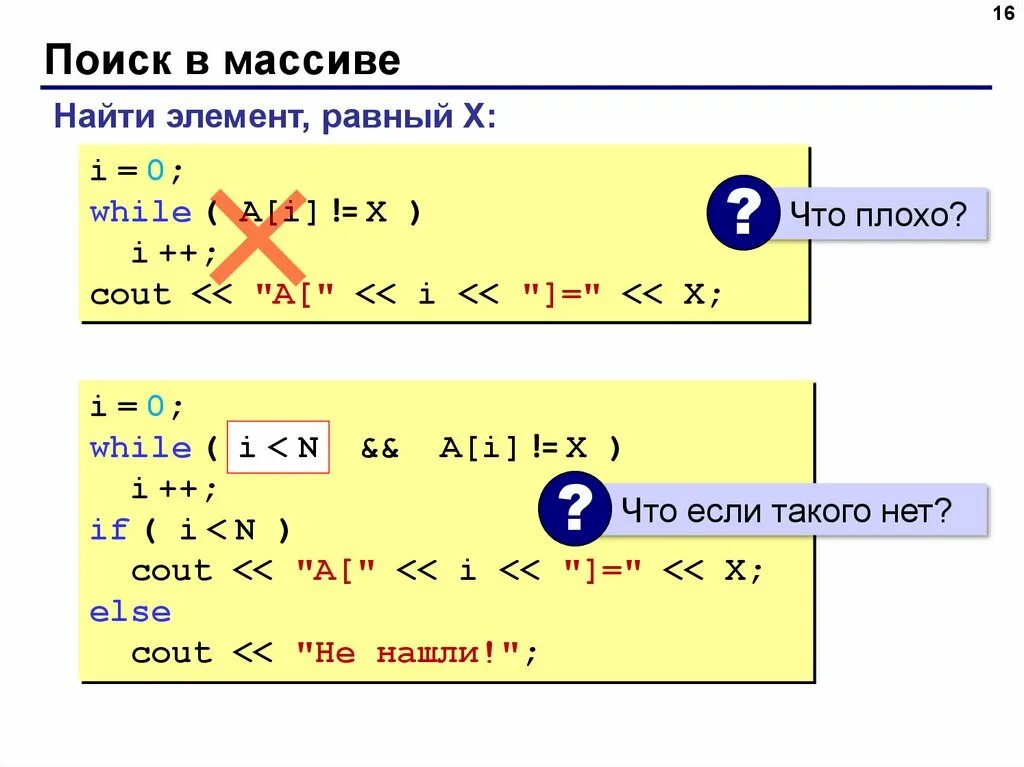 16

Поиск в массиве

Найти элемент, равный X:

i = 0;
while ( A[i] != X )
  i ++;
cout << "A[" << i << "]=" << X;

? Что плохо?

i = 0;
while ( i < N && A[i] != X )
  i ++;
if ( i < N )
  cout << "A[" << i << "]=" << X;
else
  cout << "Не нашли!";

? Что если такого нет?